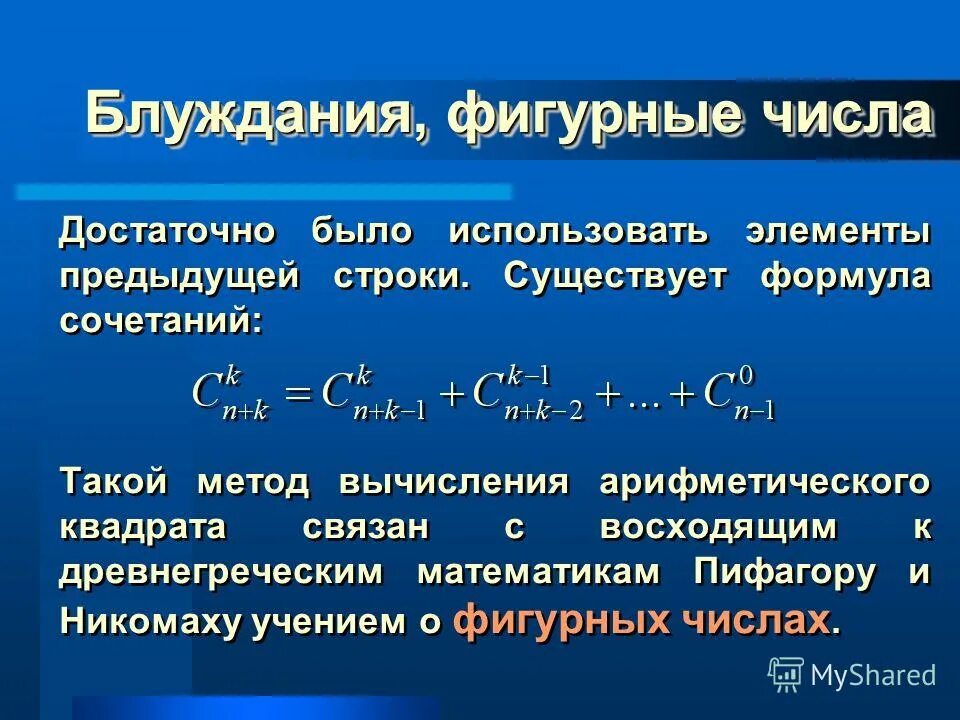 Блуждания, фигурные числа

Достаточно было использовать элементы предыдущей строки. Существует формула сочетаний:

$C_{n+k}^{k} = C_{n+k-1}^{k} + C_{n+k-2}^{k-1} + \ldots + C_{n-1}^{0}$

Такой метод вычисления арифметического квадрата связан с восходящим к древнегреческим математикам Пифагору и Никомаху учением о фигурных числах.

MyShared